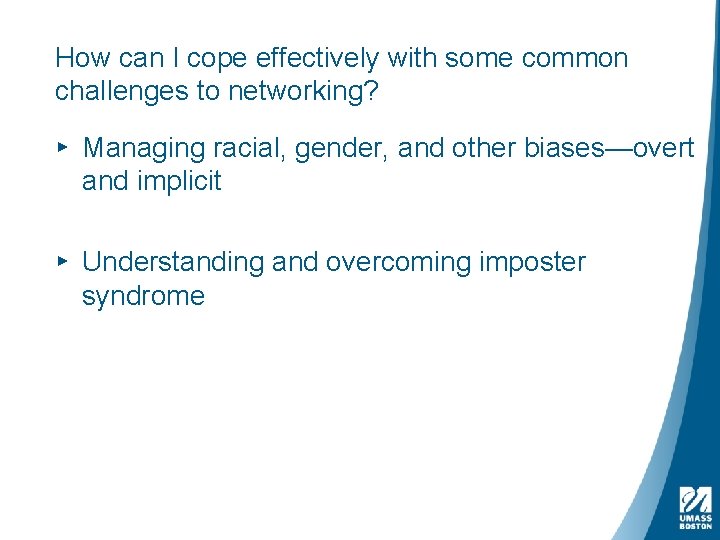 How can I cope effectively with some common challenges to networking?

▸ Managing racial, gender, and other biases—overt and implicit

▸ Understanding and overcoming imposter syndrome

UMASS BOSTON